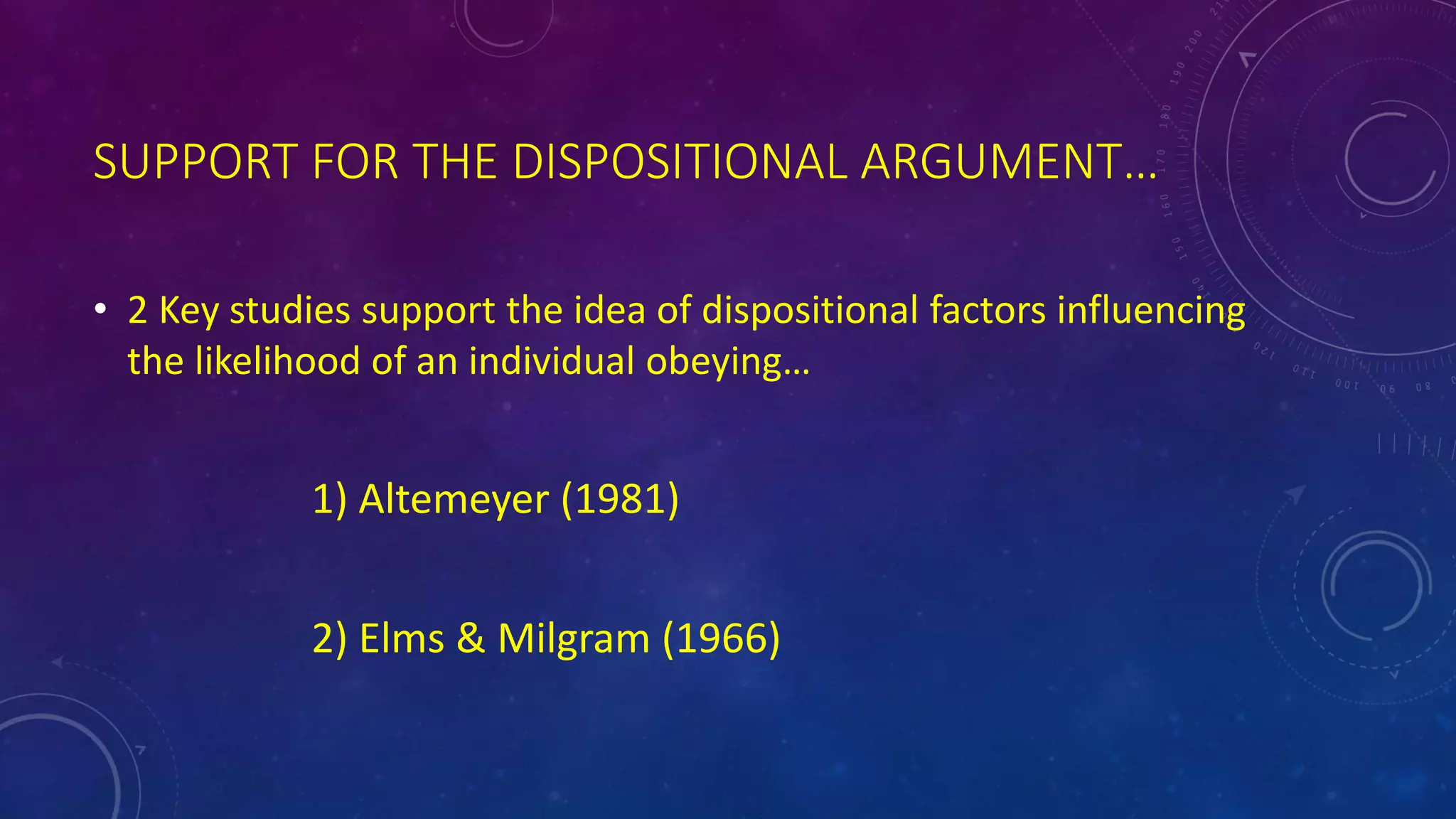 SUPPORT FOR THE DISPOSITIONAL ARGUMENT…

• 2 Key studies support the idea of dispositional factors influencing the likelihood of an individual obeying…

1) Altemeyer (1981)

2) Elms & Milgram (1966)